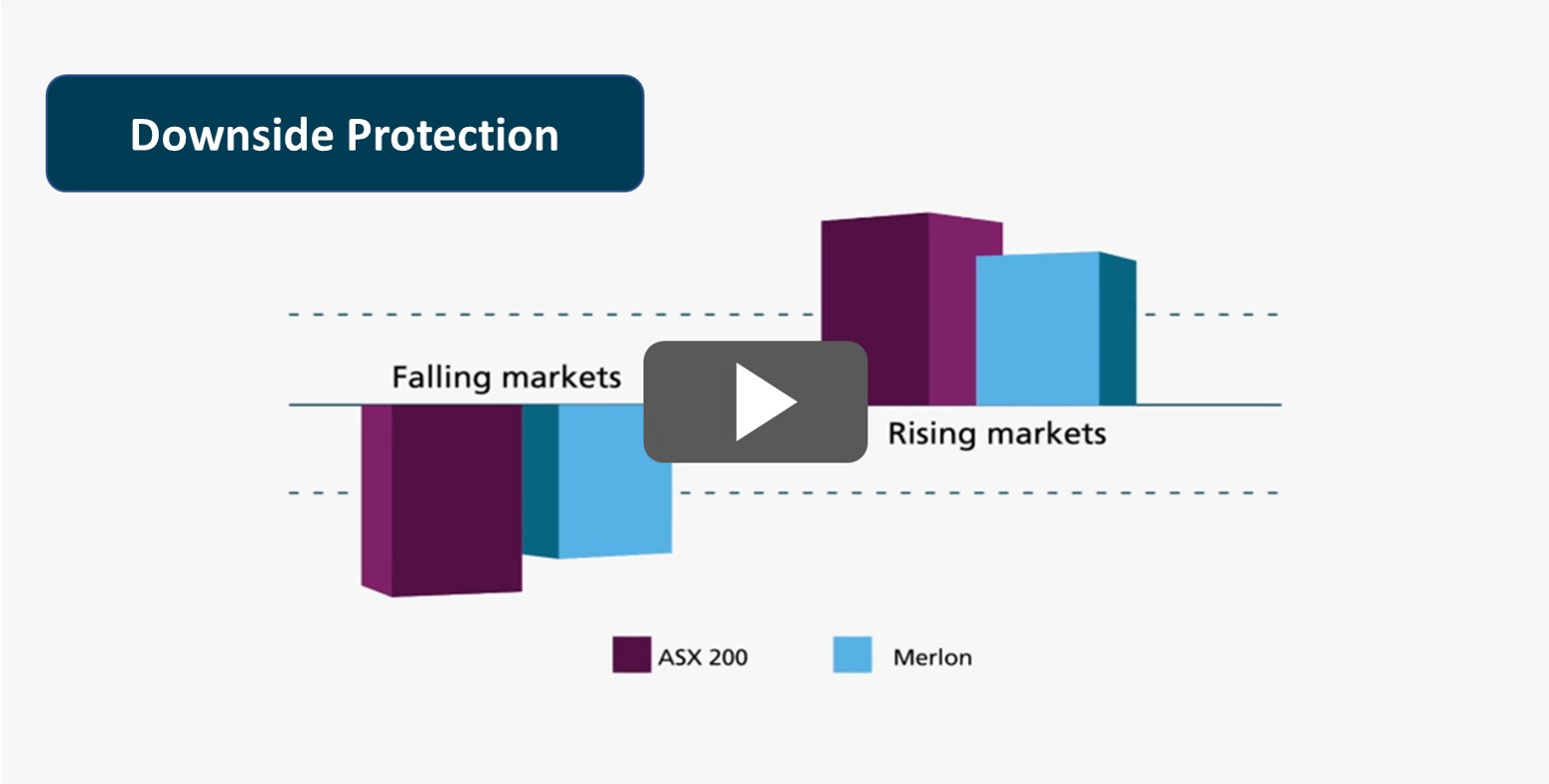 Downside Protection

Falling markets

Rising markets

ASX 200

Merlon